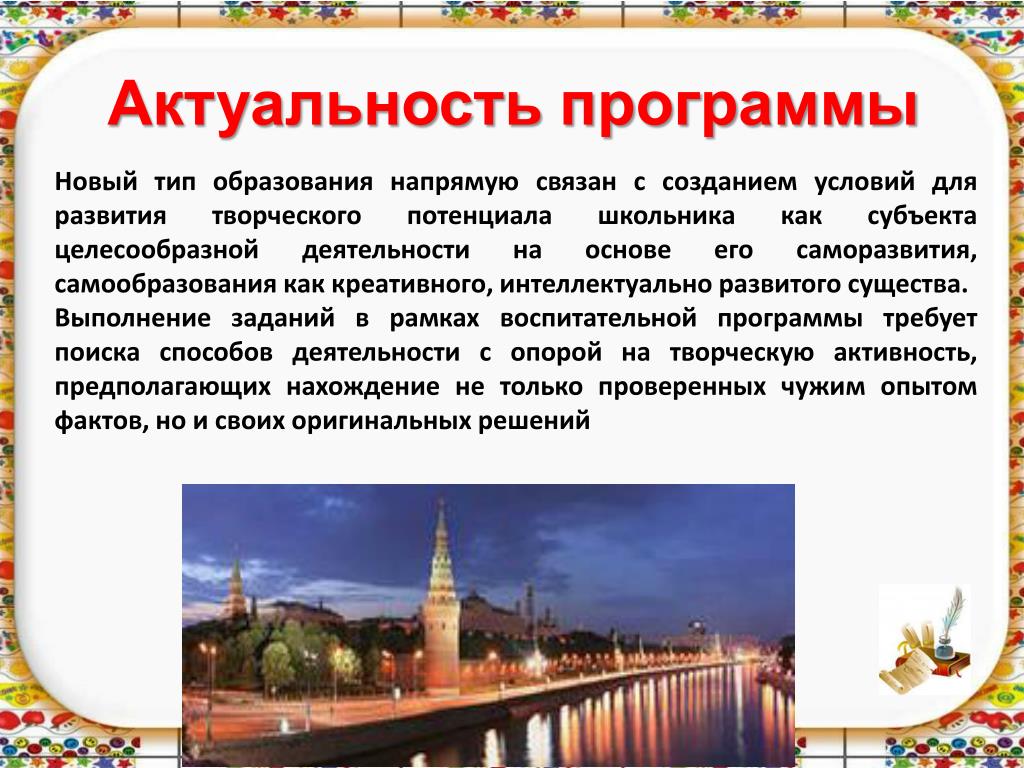 Актуальность программы

Новый тип образования напрямую связан с созданием условий для развития творческого потенциала школьника как субъекта целесообразной деятельности на основе его саморазвития, самообразования как креативного, интеллектуально развитого существа.

Выполнение заданий в рамках воспитательной программы требует поиска способов деятельности с опорой на творческую активность, предполагающих нахождение не только проверенных чужим опытом фактов, но и своих оригинальных решений